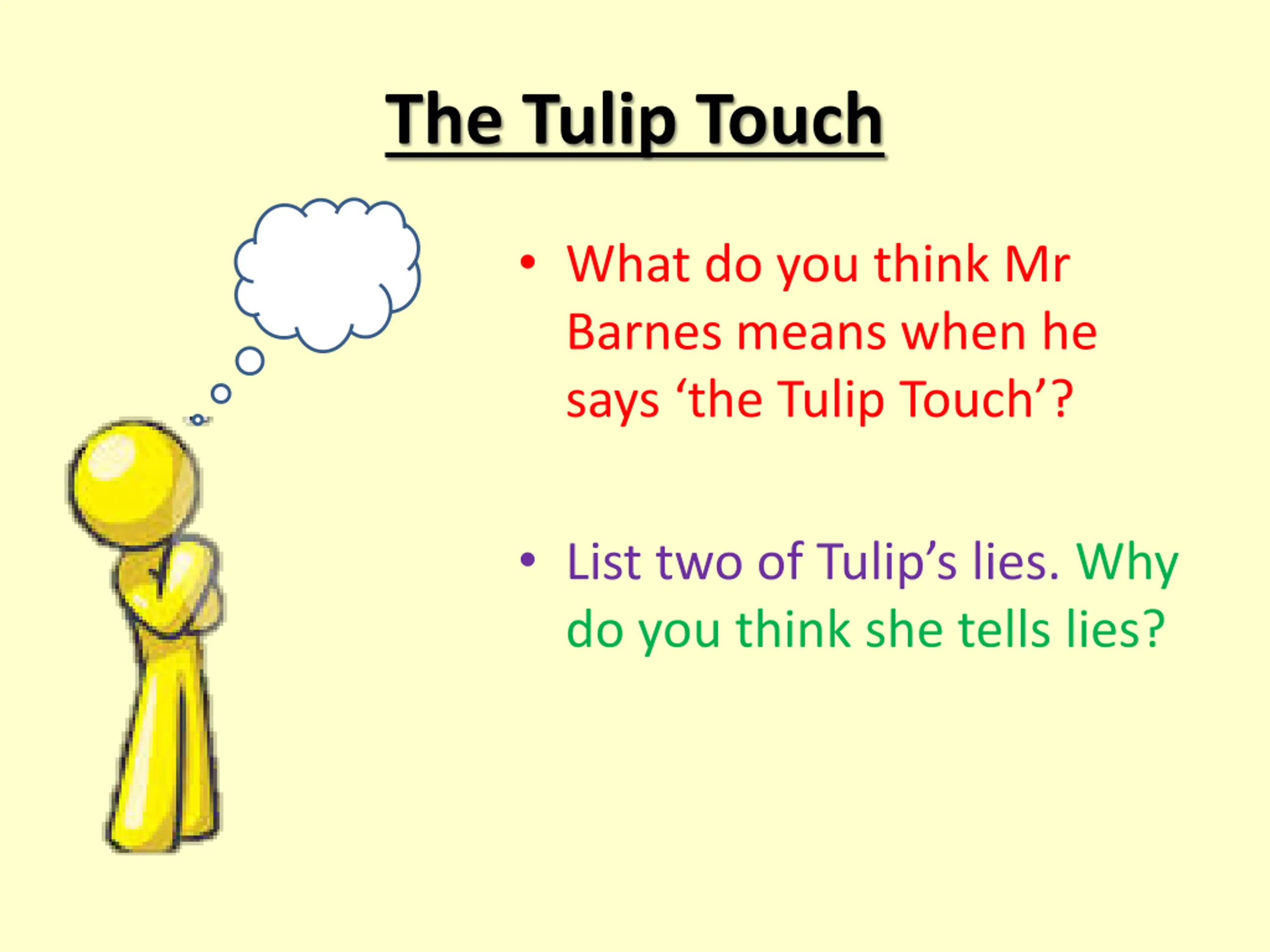 The Tulip Touch

• What do you think Mr Barnes means when he says ‘the Tulip Touch’?

• List two of Tulip’s lies. Why do you think she tells lies?